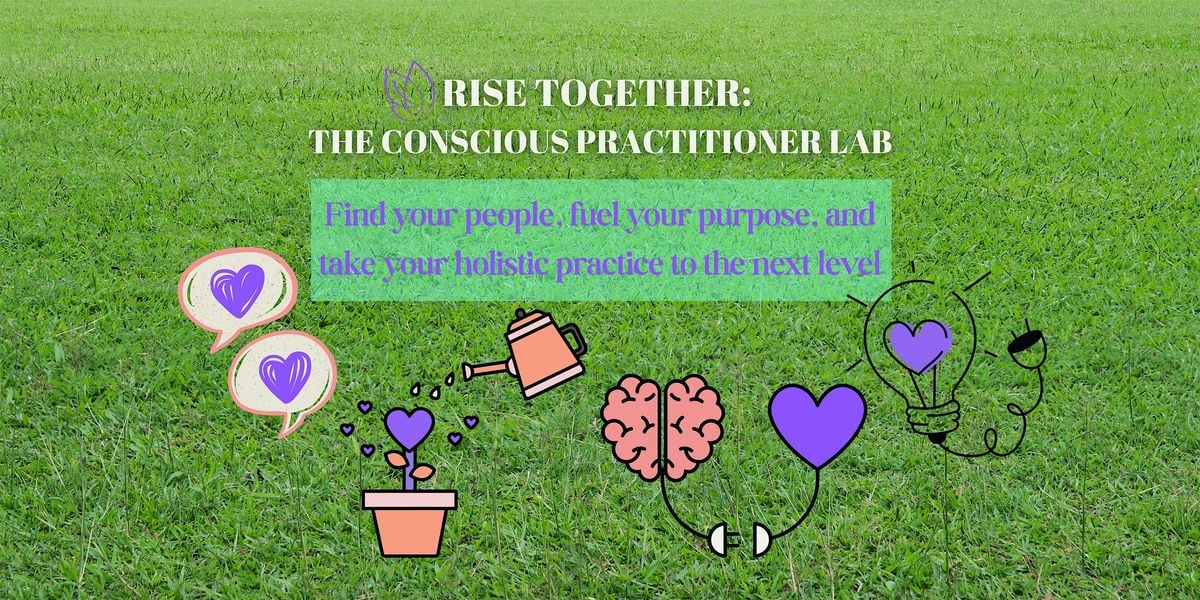 RISE TOGETHER:
THE CONSCIOUS PRACTITIONER LAB

Find your people, fuel your purpose, and take your holistic practice to the next level